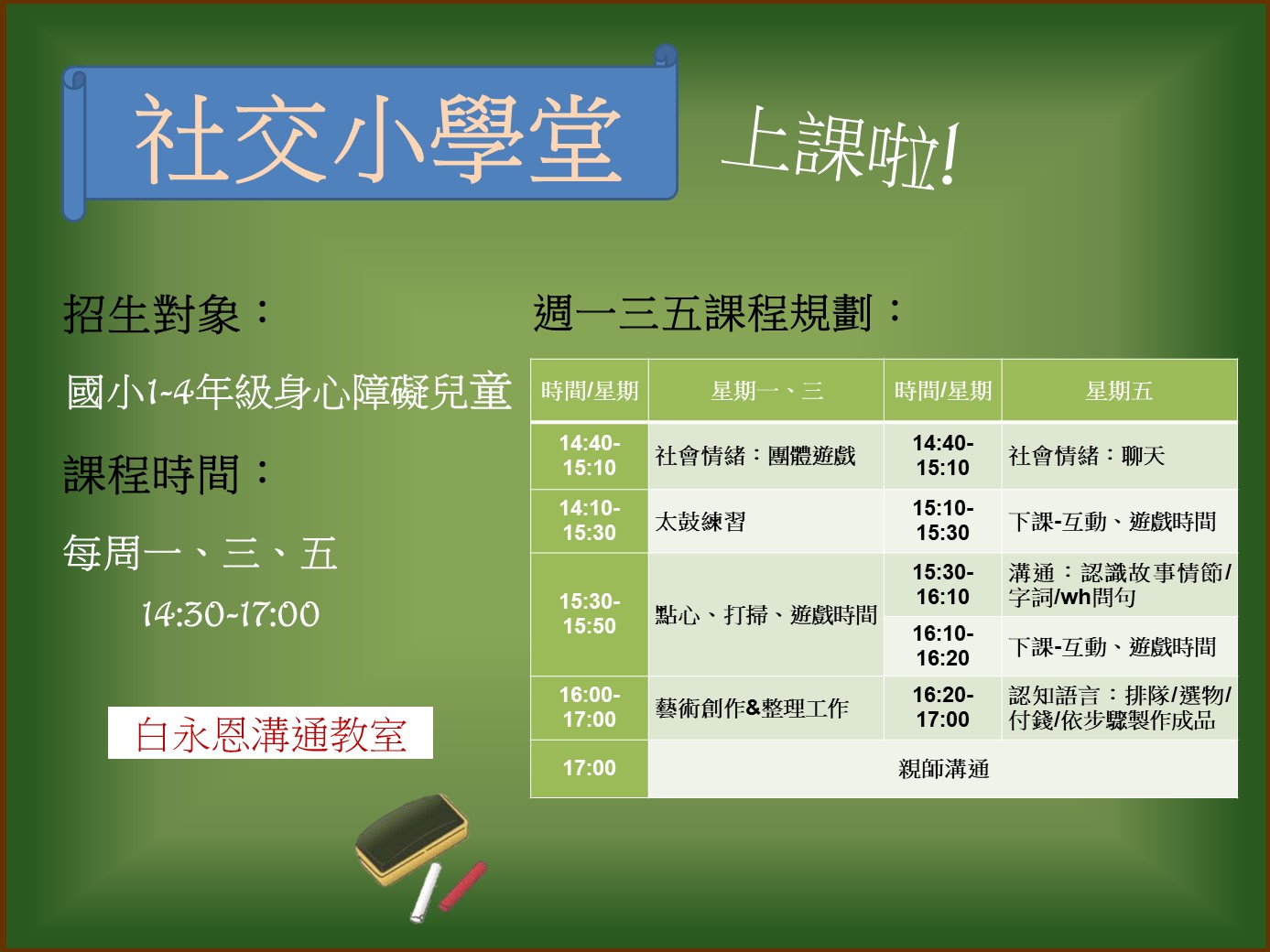 社交小學堂

上課啦!

招生對象：

國小1-4年級身心障礙兒童

課程時間：

每周一、三、五

14:30-17:00

白永恩溝通教室

週一三五課程規劃：

| 時間/星期 | 星期一、三 | 時間/星期 | 星期五 |
|---|---|---|---|
| 14:40-15:10 | 社會情緒：團體遊戲 | 14:40-15:10 | 社會情緒：聊天 |
| 14:10-15:30 | 太鼓練習 | 15:10-15:30 | 下課-互動、遊戲時間 |
| 15:30-15:50 | 點心、打掃、遊戲時間 | 15:30-16:10 | 溝通：認識故事情節/字詞/wh問句 |
| | | 16:10-16:20 | 下課-互動、遊戲時間 |
| 16:00-17:00 | 藝術創作&整理工作 | 16:20-17:00 | 認知語言：排隊/選物/付錢/依步驟製作成品 |
| 17:00 | 親師溝通 | | |